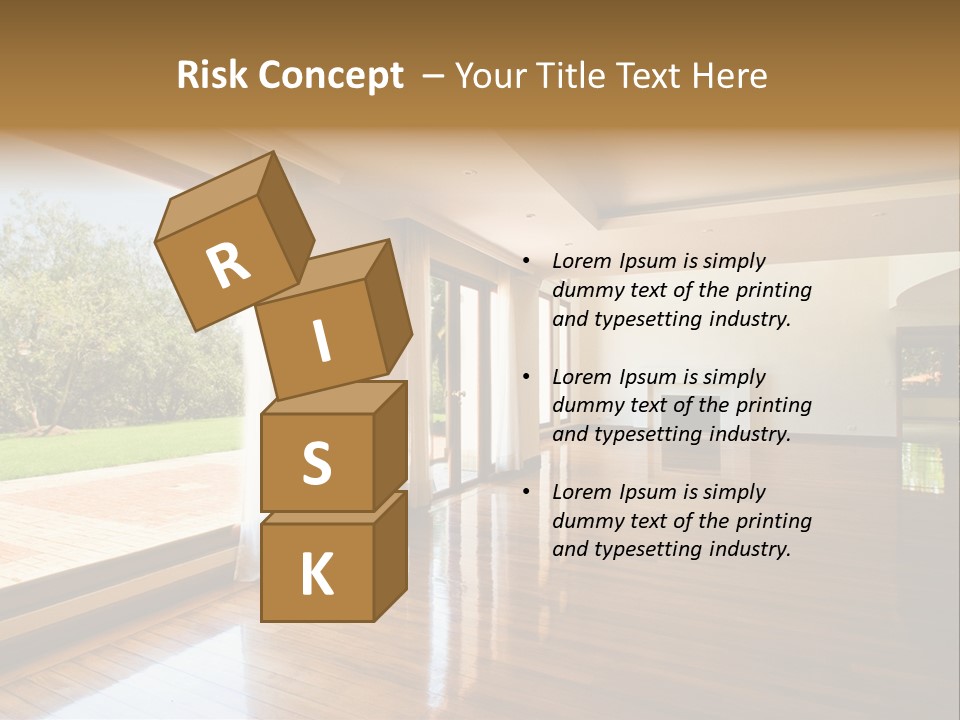 Risk Concept – Your Title Text Here

R
I
S
K

• Lorem Ipsum is simply dummy text of the printing and typesetting industry.

• Lorem Ipsum is simply dummy text of the printing and typesetting industry.

• Lorem Ipsum is simply dummy text of the printing and typesetting industry.